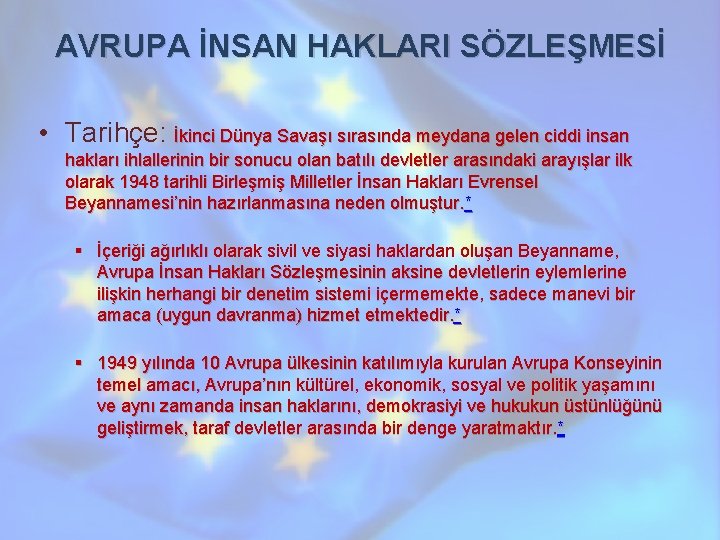 AVRUPA İNSAN HAKLARI SÖZLEŞMESİ

• Tarihçe: İkinci Dünya Savaşı sırasında meydana gelen ciddi insan hakları ihlallerinin bir sonucu olan batılı devletler arasındaki arayışlar ilk olarak 1948 tarihli Birleşmiş Milletler İnsan Hakları Evrensel Beyannamesi'nin hazırlanmasına neden olmuştur.*

▪ İçeriği ağırlıklı olarak sivil ve siyasi haklardan oluşan Beyanname, Avrupa İnsan Hakları Sözleşmesinin aksine devletlerin eylemlerine ilişkin herhangi bir denetim sistemi içermemekte, sadece manevi bir amaca (uygun davranma) hizmet etmektedir.*

▪ 1949 yılında 10 Avrupa ülkesinin katılımıyla kurulan Avrupa Konseyinin temel amacı, Avrupa'nın kültürel, ekonomik, sosyal ve politik yaşamını ve aynı zamanda insan haklarını, demokrasiyi ve hukukun üstünlüğünü geliştirmek, taraf devletler arasında bir denge yaratmaktır.*